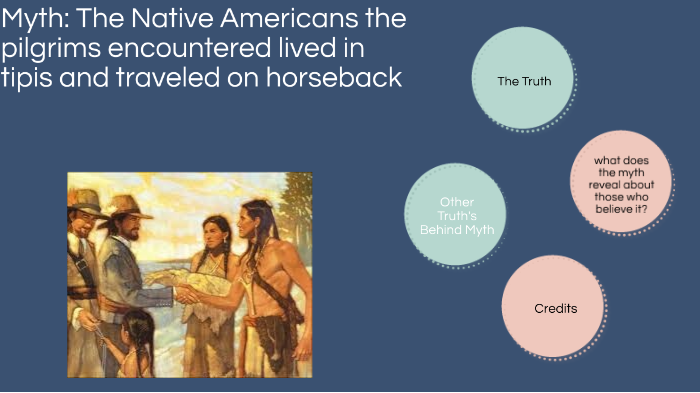 Myth: The Native Americans the pilgrims encountered lived in tipis and traveled on horseback

The Truth

what does the myth reveal about those who believe it?

Other Truth's Behind Myth

Credits